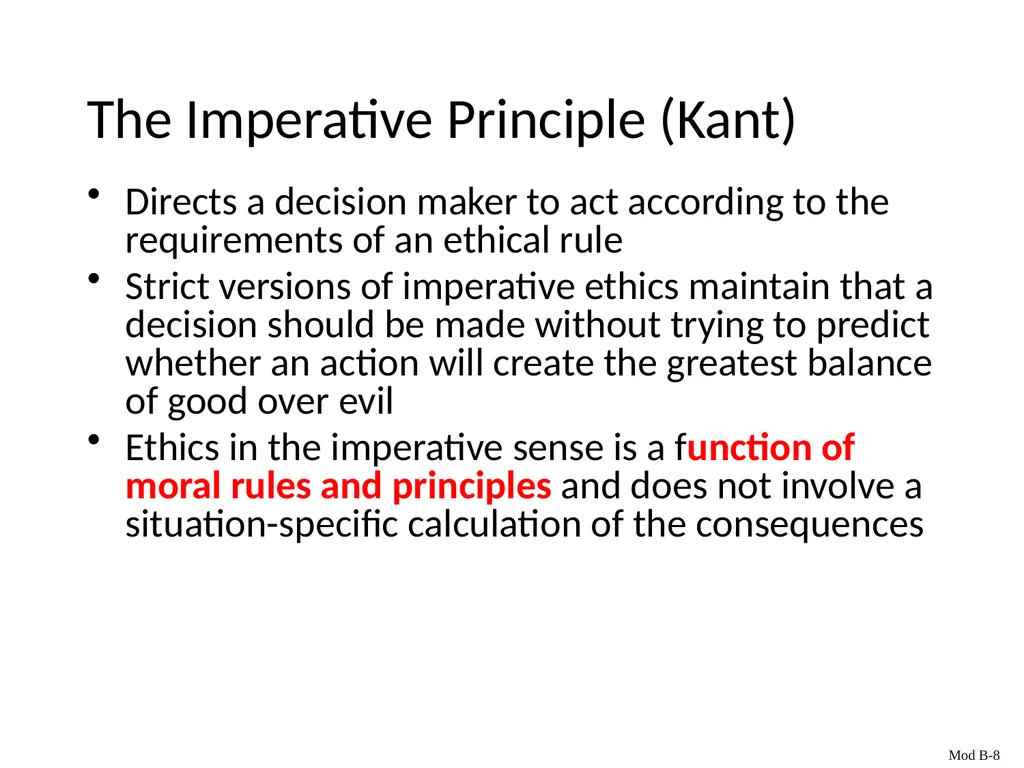 The Imperative Principle (Kant)

• Directs a decision maker to act according to the requirements of an ethical rule

• Strict versions of imperative ethics maintain that a decision should be made without trying to predict whether an action will create the greatest balance of good over evil

• Ethics in the imperative sense is a function of moral rules and principles and does not involve a situation-specific calculation of the consequences

Mod B-8